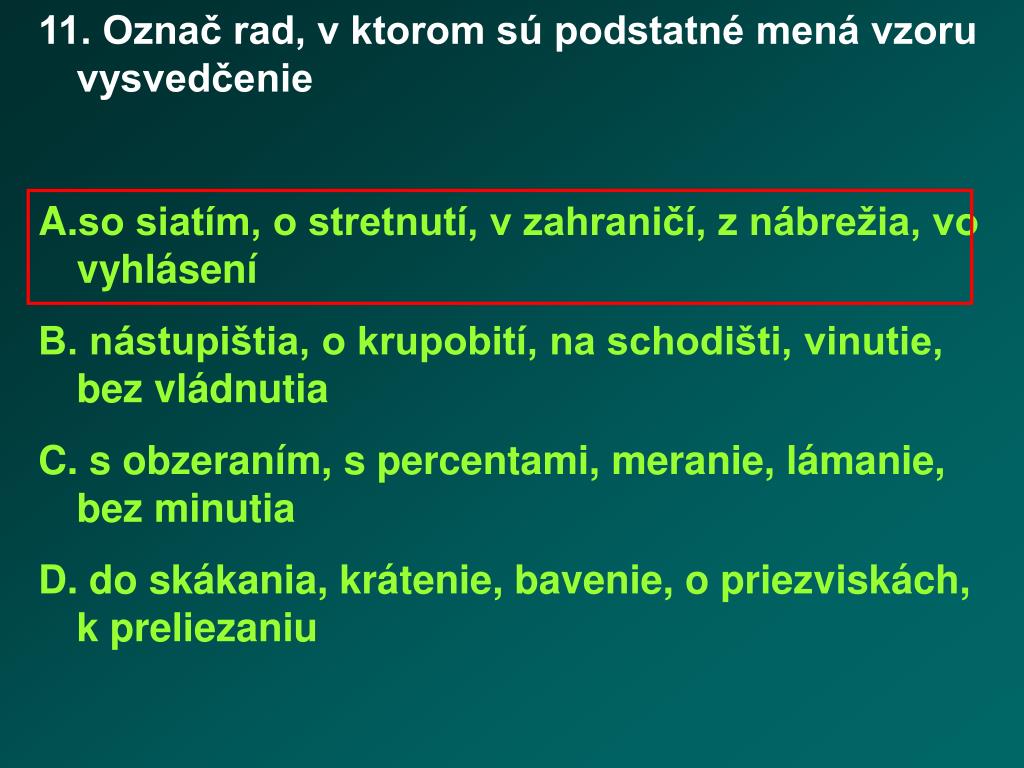 11. Označ rad, v ktorom sú podstatné mená vzoru vysvedčenie

A.so siatím, o stretnutí, v zahraničí, z nábrežia, vo vyhlásení

B. nástupištia, o krupobití, na schodišti, vinutie, bez vládnutia

C. s obzeraním, s percentami, meranie, lámanie, bez minutia

D. do skákania, krátenie, bavenie, o priezviskách, k preliezaniu